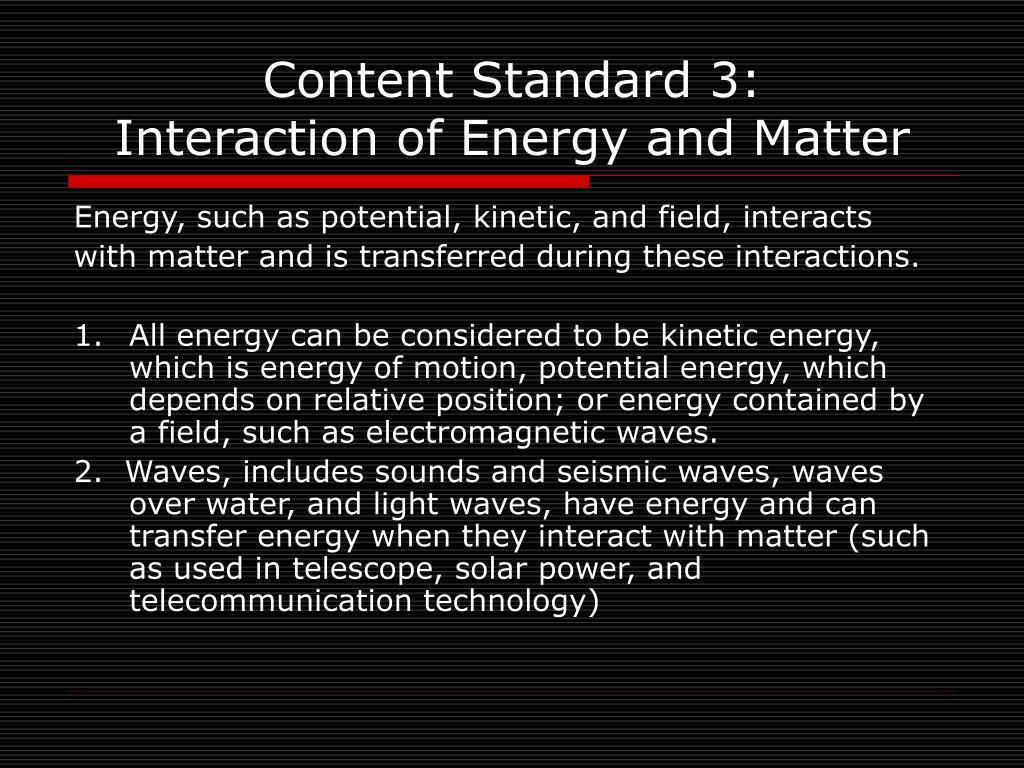 Content Standard 3:
Interaction of Energy and Matter

Energy, such as potential, kinetic, and field, interacts with matter and is transferred during these interactions.

1. All energy can be considered to be kinetic energy, which is energy of motion, potential energy, which depends on relative position; or energy contained by a field, such as electromagnetic waves.
2. Waves, includes sounds and seismic waves, waves over water, and light waves, have energy and can transfer energy when they interact with matter (such as used in telescope, solar power, and telecommunication technology)